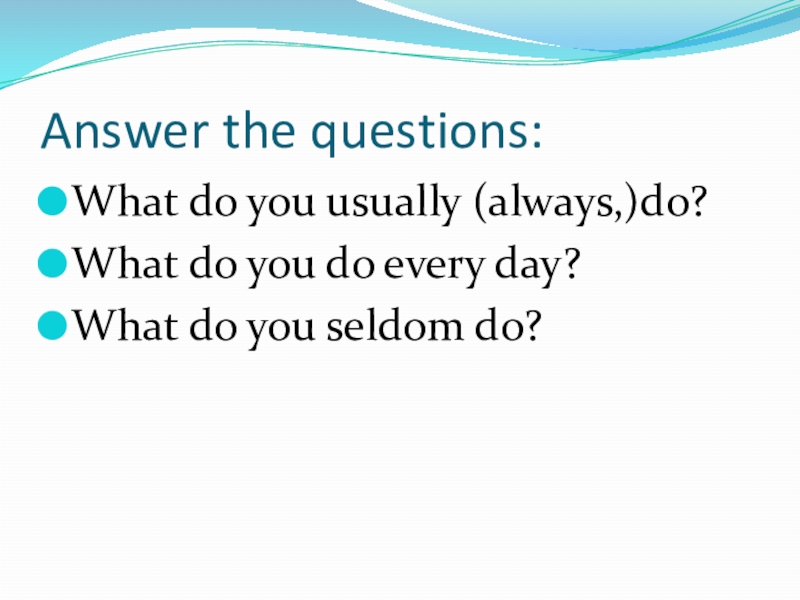 Answer the questions:

What do you usually (always,)do?

What do you do every day?

What do you seldom do?